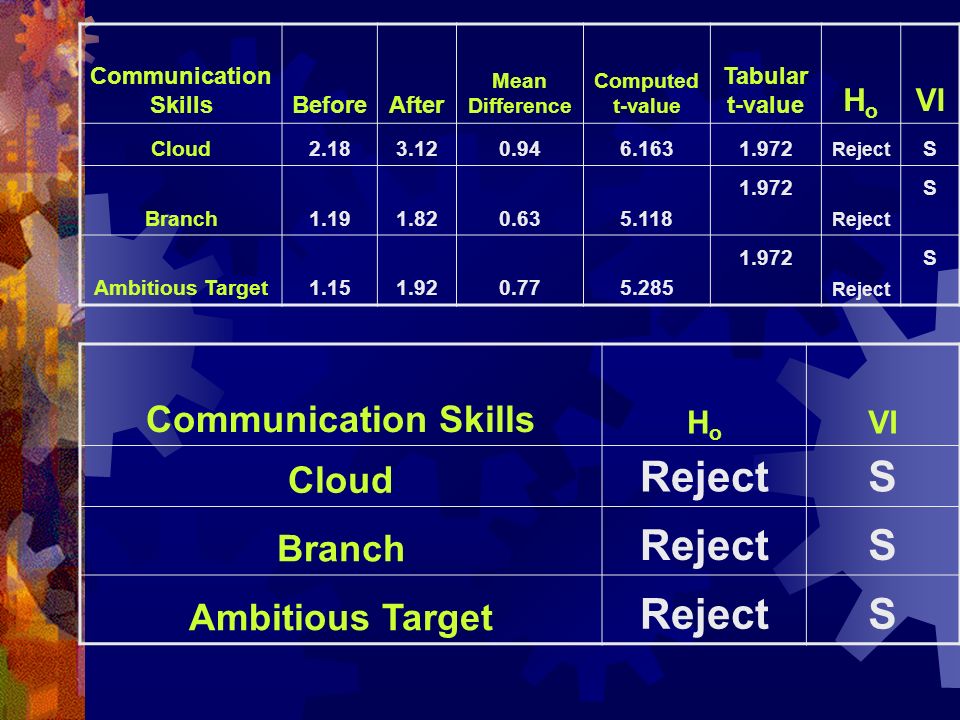 | Communication Skills | Before | After | Mean Difference | Computed t-value | Tabular t-value | $H_o$ | VI |
|---|---|---|---|---|---|---|---|
| Cloud | 2.18 | 3.12 | 0.94 | 6.163 | 1.972 | Reject | S |
| Branch | 1.19 | 1.82 | 0.63 | 5.118 | 1.972 | Reject | S |
| Ambitious Target | 1.15 | 1.92 | 0.77 | 5.285 | 1.972 | Reject | S |

| Communication Skills | $H_o$ | VI |
|---|---|---|
| Cloud | Reject | S |
| Branch | Reject | S |
| Ambitious Target | Reject | S |